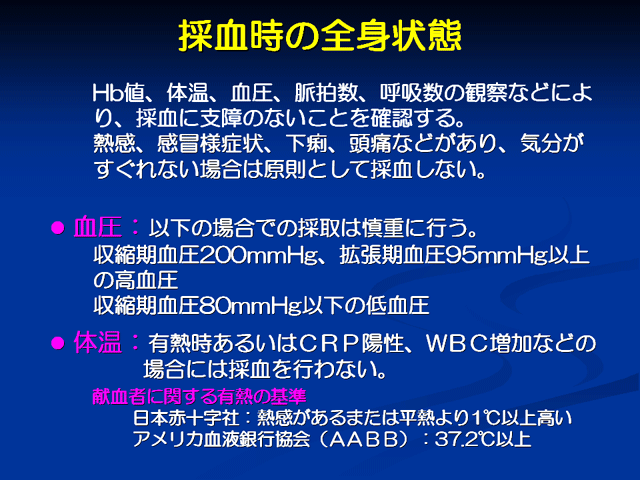 採血時の全身状態

Hb値、体温、血圧、脈拍数、呼吸数の観察などにより、採血に支障のないことを確認する。
熱感、感冒様症状、下痢、頭痛などがあり、気分がすぐれない場合は原則として採血しない。

● 血圧：以下の場合での採取は慎重に行う。
収縮期血圧200mmHg、拡張期血圧95mmHg以上の高血圧
収縮期血圧80mmHg以下の低血圧

● 体温：有熱時あるいはＣＲＰ陽性、ＷＢＣ増加などの場合には採血を行わない。
献血者に関する有熱の基準
日本赤十字社：熱感があるまたは平熱より1℃以上高い
アメリカ血液銀行協会（ＡＡＢＢ）：37.2℃以上